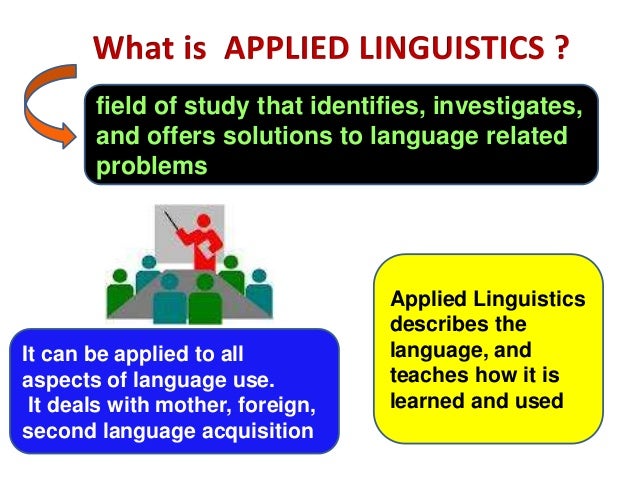 What is APPLIED LINGUISTICS ?

field of study that identifies, investigates, and offers solutions to language related problems

It can be applied to all aspects of language use.
It deals with mother, foreign, second language acquisition

Applied Linguistics describes the language, and teaches how it is learned and used